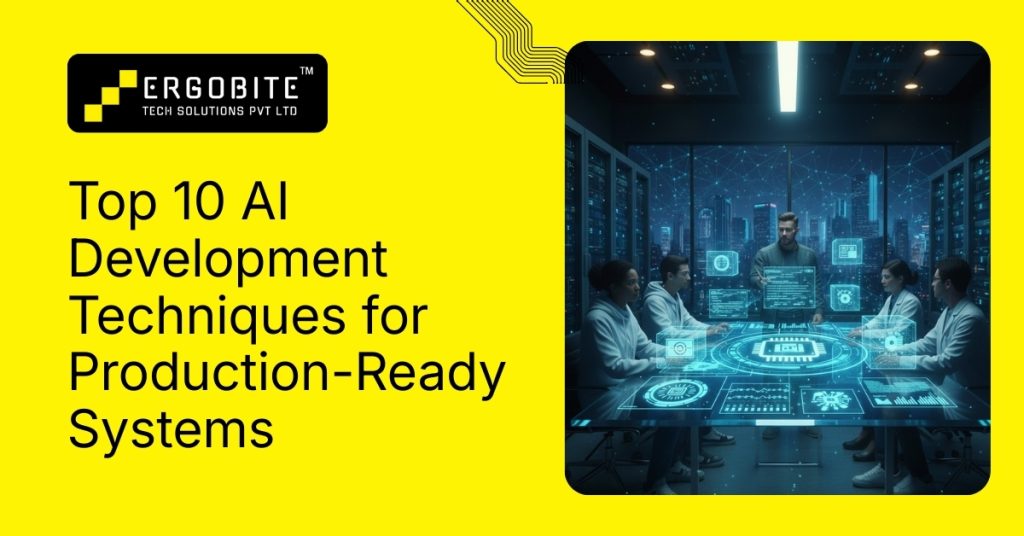 ERGOBITE™
TECH SOLUTIONS PVT LTD

Top 10 AI Development Techniques for Production-Ready Systems